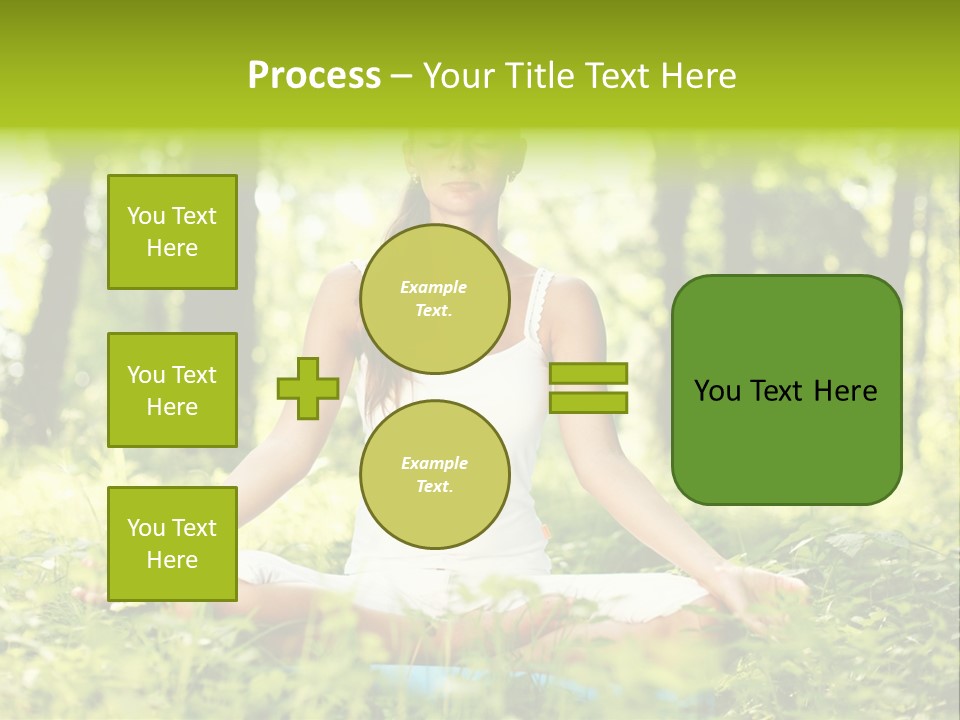 Process – Your Title Text Here

You Text Here

You Text Here

You Text Here

Example Text.

Example Text.

You Text Here